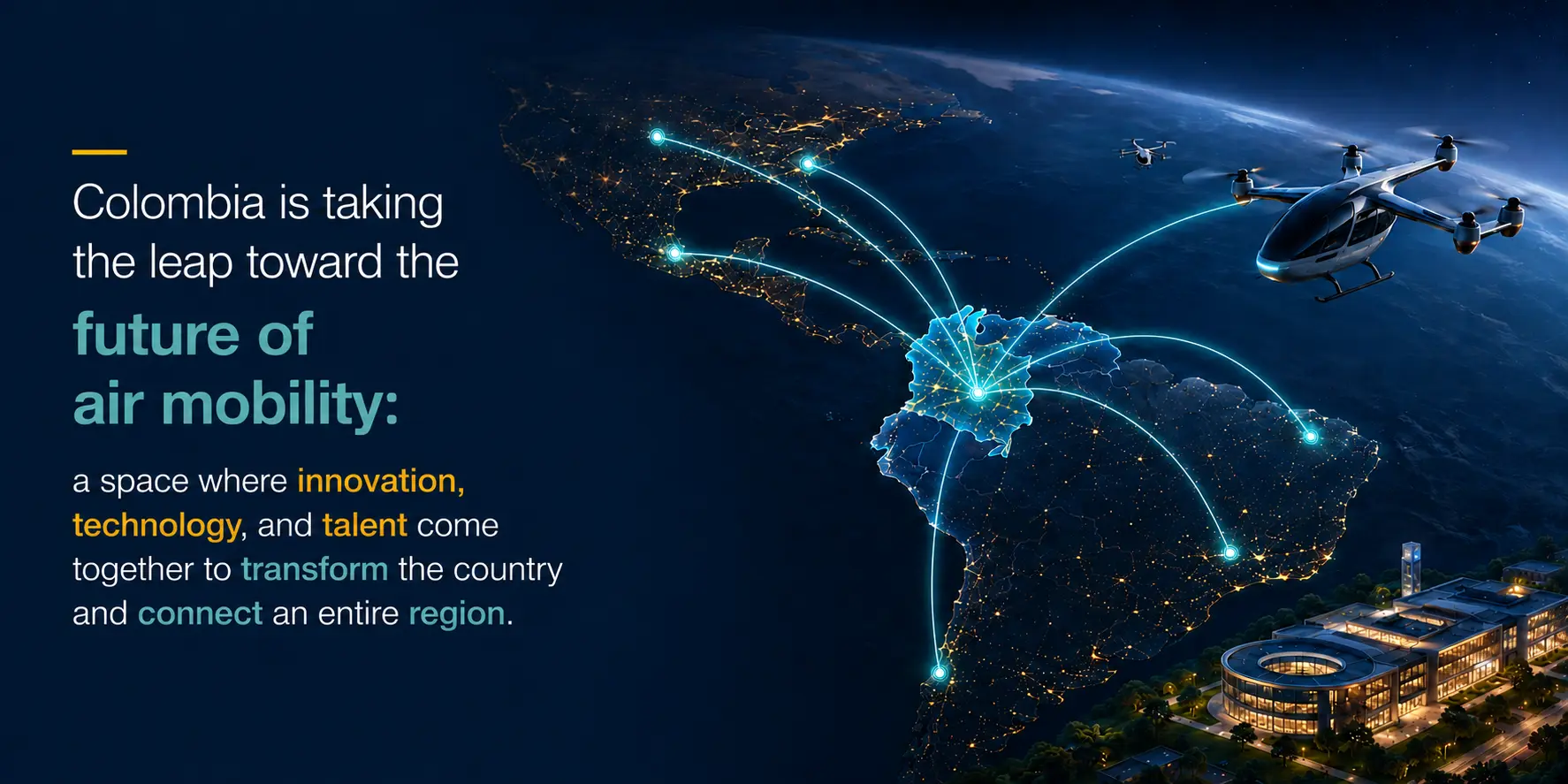 Colombia is taking the leap toward the future of air mobility:

a space where innovation, technology, and talent come together to transform the country and connect an entire region.